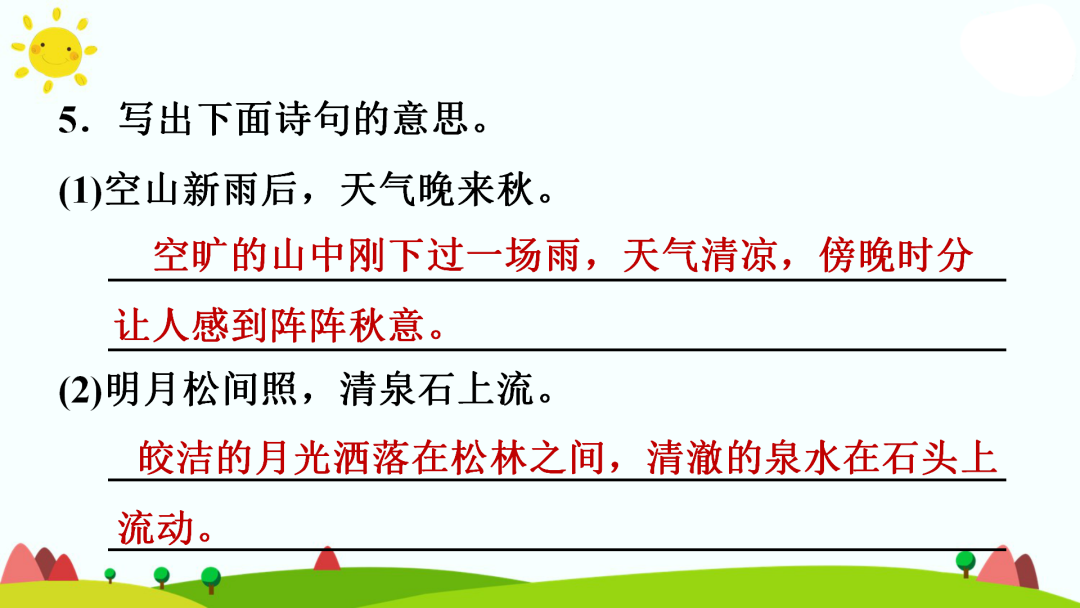 5．写出下面诗句的意思。

(1)空山新雨后，天气晚来秋。

空旷的山中刚下过一场雨，天气清凉，傍晚时分让人感到阵阵秋意。

(2)明月松间照，清泉石上流。

皎洁的月光洒落在松林之间，清澈的泉水在石头上流动。